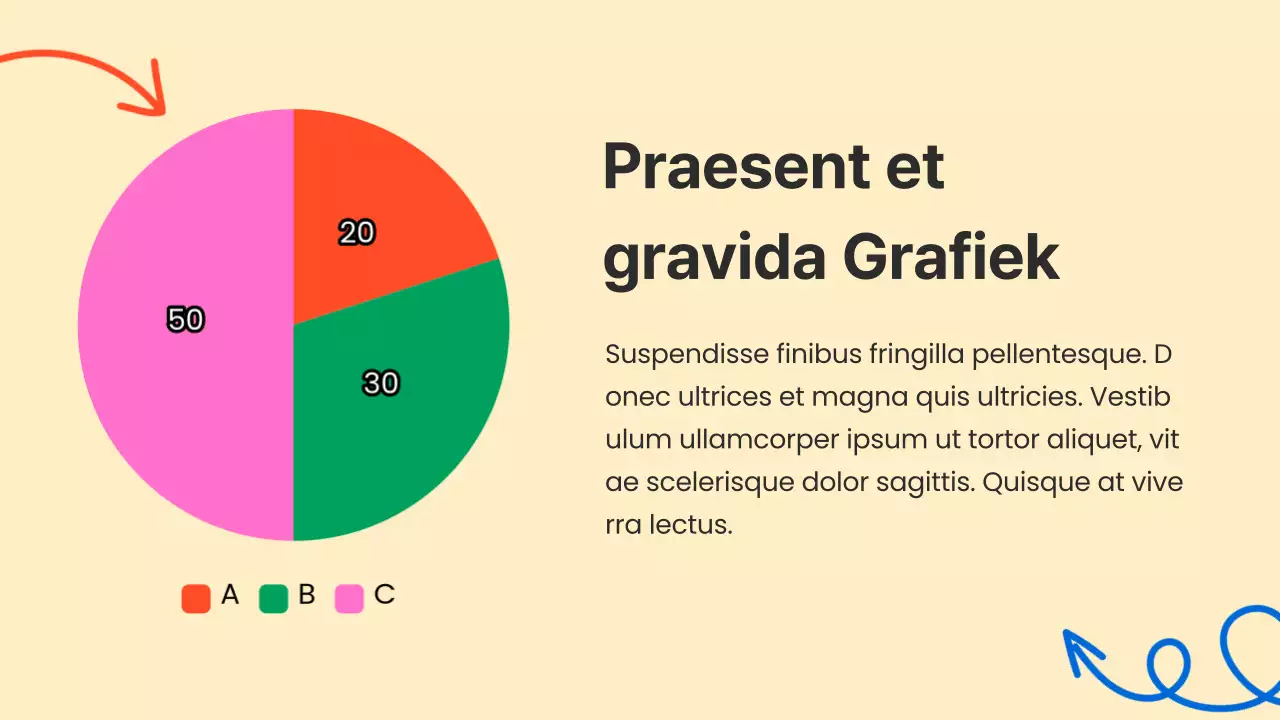 20

50

30

A B C

Praesent et gravida Grafiek

Suspendisse finibus fringilla pellentesque. D onec ultrices et magna quis ultricies. Vestib ulum ullamcorper ipsum ut tortor aliquet, vit ae scelerisque dolor sagittis. Quisque at vive rra lectus.